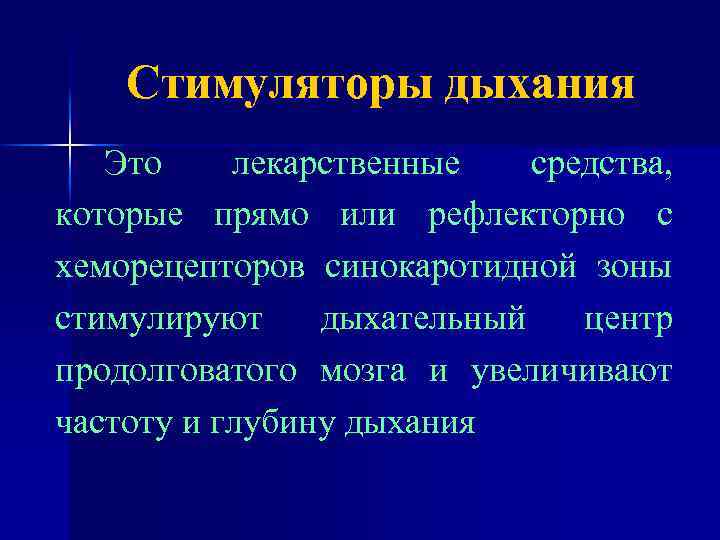 Стимуляторы дыхания

Это лекарственные средства, которые прямо или рефлекторно с хеморецепторов синокаротидной зоны стимулируют дыхательный центр продолговатого мозга и увеличивают частоту и глубину дыхания